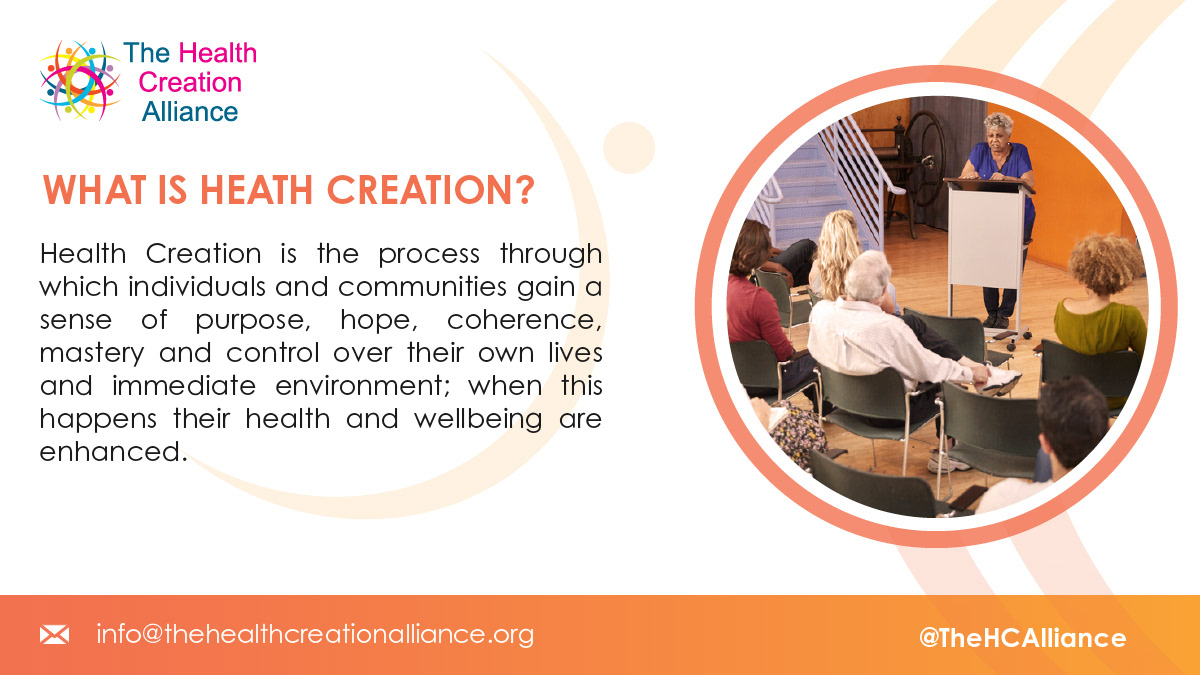 The Health Creation Alliance

WHAT IS HEATH CREATION?

Health Creation is the process through which individuals and communities gain a sense of purpose, hope, coherence, mastery and control over their own lives and immediate environment; when this happens their health and wellbeing are enhanced.

info@thehealthcreationalliance.org

@TheHCAlliance